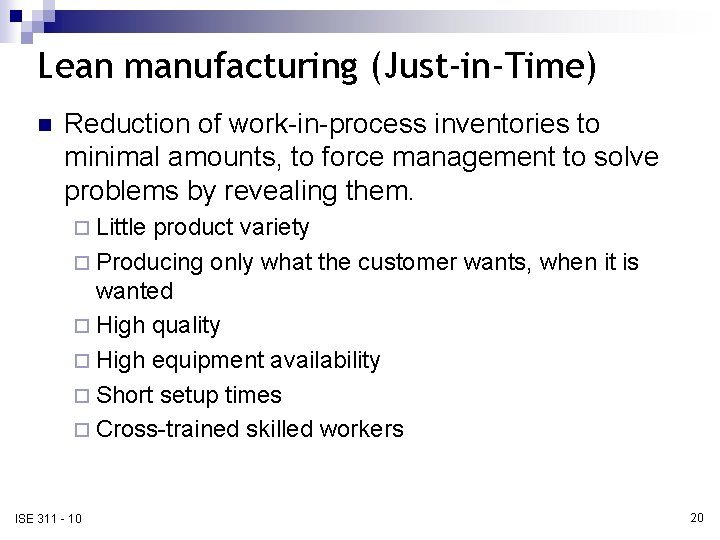 Lean manufacturing (Just-in-Time)

Reduction of work-in-process inventories to minimal amounts, to force management to solve problems by revealing them.

Little product variety

Producing only what the customer wants, when it is wanted

High quality

High equipment availability

Short setup times

Cross-trained skilled workers

ISE 311 - 10

20